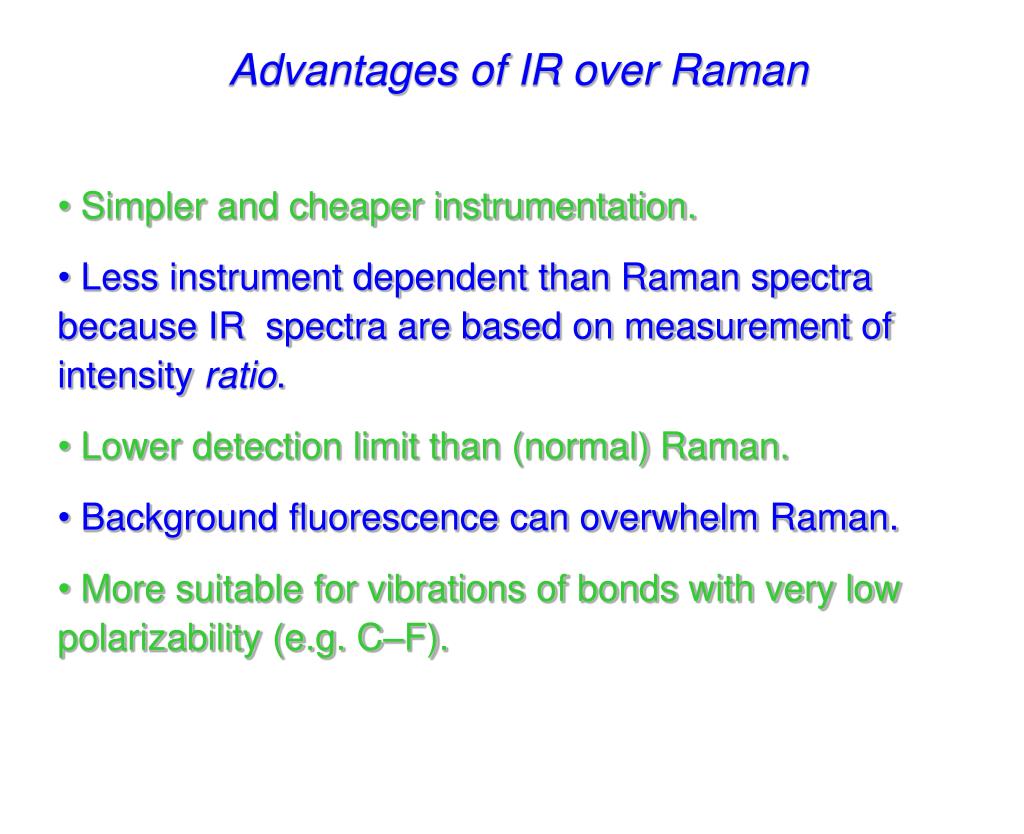 Advantages of IR over Raman

• Simpler and cheaper instrumentation.

• Less instrument dependent than Raman spectra because IR spectra are based on measurement of intensity ratio.

• Lower detection limit than (normal) Raman.

• Background fluorescence can overwhelm Raman.

• More suitable for vibrations of bonds with very low polarizability (e.g. C–F).